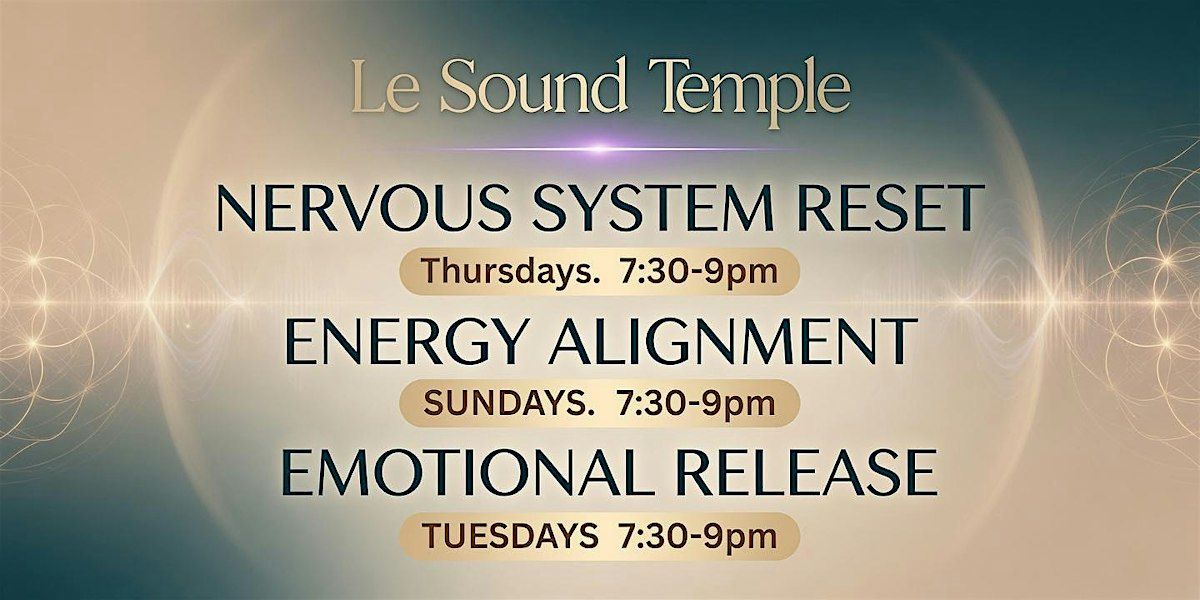 Le Sound Temple

NERVOUS SYSTEM RESET

Thursdays. 7:30-9pm

ENERGY ALIGNMENT

SUNDAYS. 7:30-9pm

EMOTIONAL RELEASE

TUESDAYS 7:30-9pm